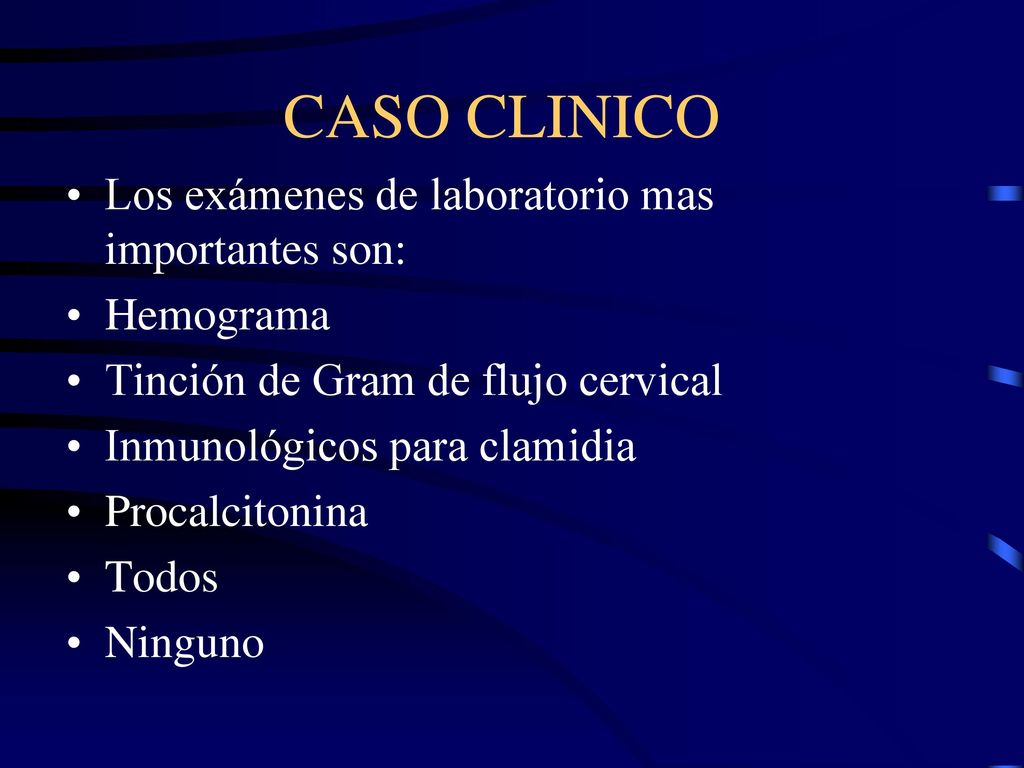 CASO CLINICO

• Los exámenes de laboratorio mas importantes son:
• Hemograma
• Tinción de Gram de flujo cervical
• Inmunológicos para clamidia
• Procalcitonina
• Todos
• Ninguno